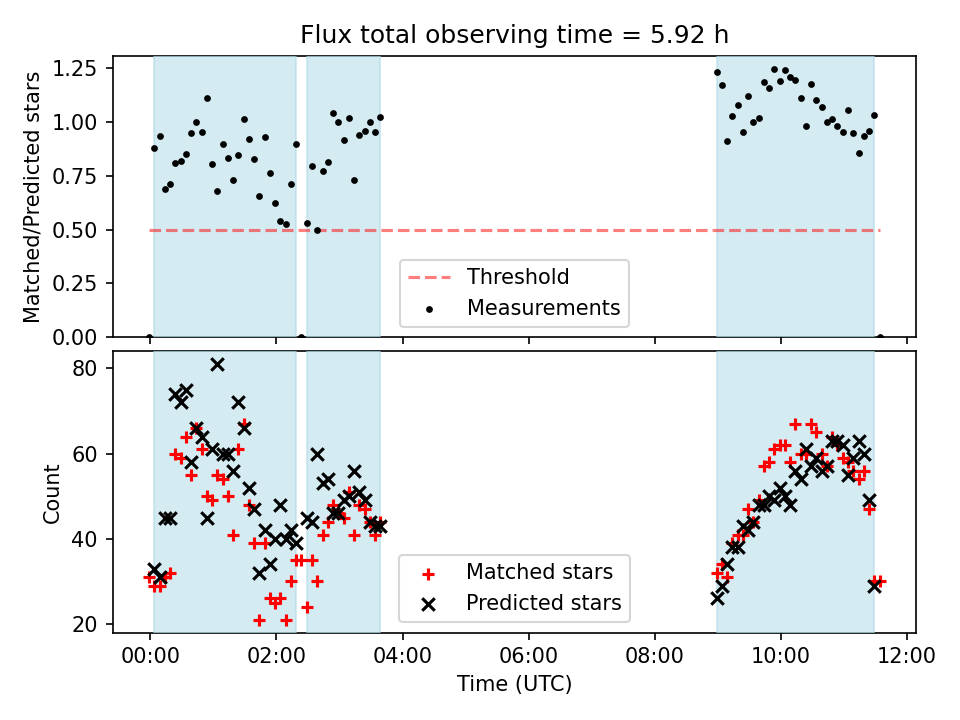 Flux total observing time = 5.92 h

Matched/Predicted stars

1.25
1.00
0.75
0.50
0.25
0.00

Threshold
Measurements

Count

80
60
40
20

Matched stars
Predicted stars

00:00
02:00
04:00
06:00
08:00
10:00
12:00

Time (UTC)